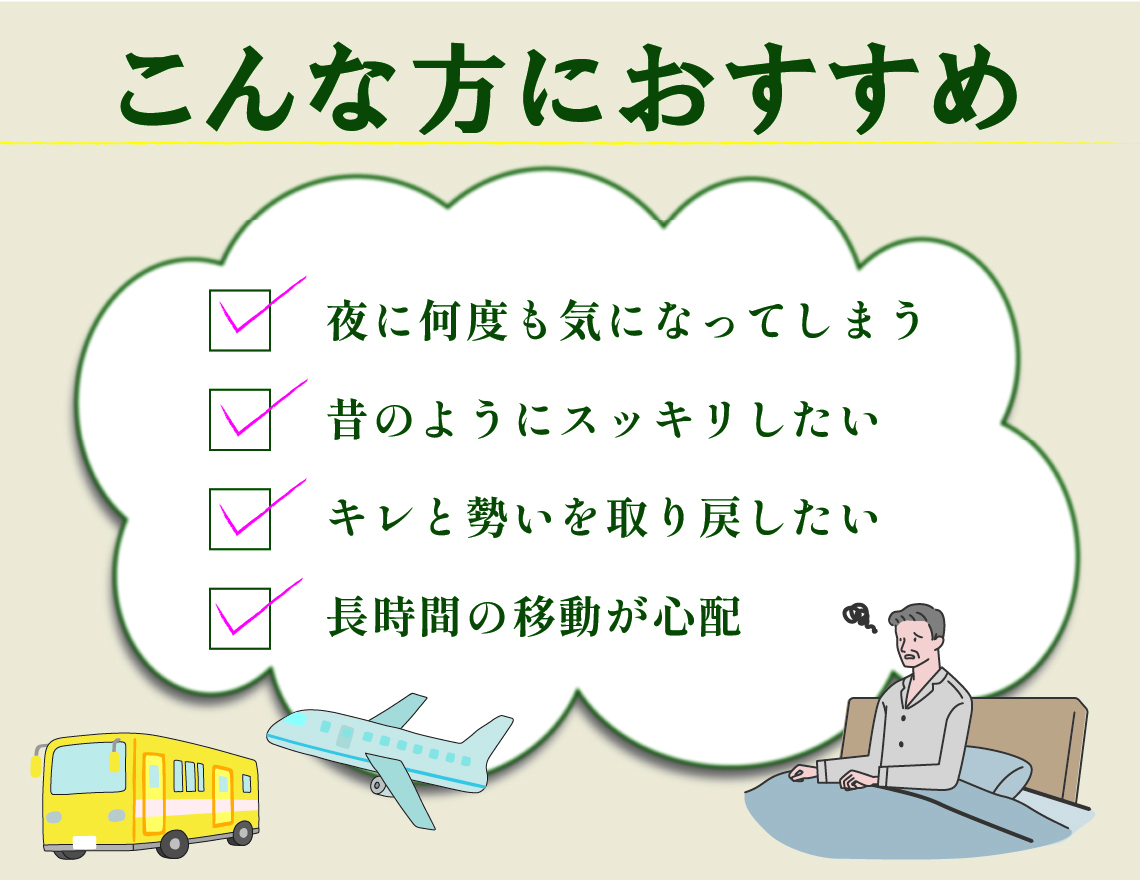 こんな方におすすめ

夜に何度も気になってしまう

昔のようにスッキリしたい

キレと勢いを取り戻したい

長時間の移動が心配